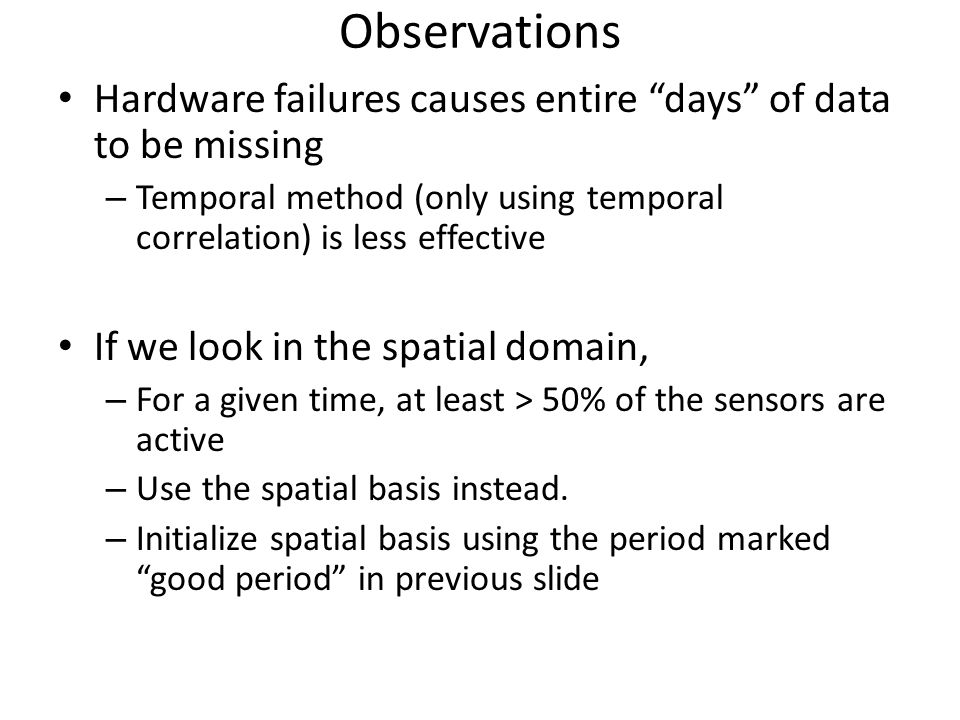 Observations

• Hardware failures causes entire “days” of data to be missing

– Temporal method (only using temporal correlation) is less effective

• If we look in the spatial domain,

– For a given time, at least > 50% of the sensors are active

– Use the spatial basis instead.

– Initialize spatial basis using the period marked “good period” in previous slide